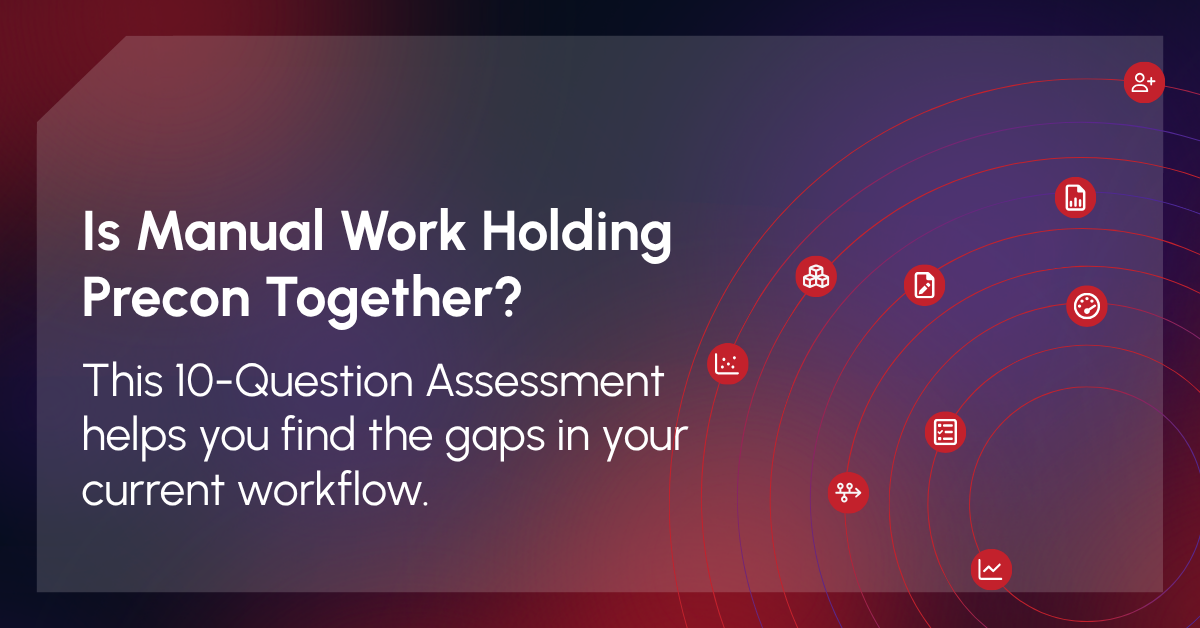 Is Manual Work Holding Precon Together?

This 10-Question Assessment helps you find the gaps in your current workflow.